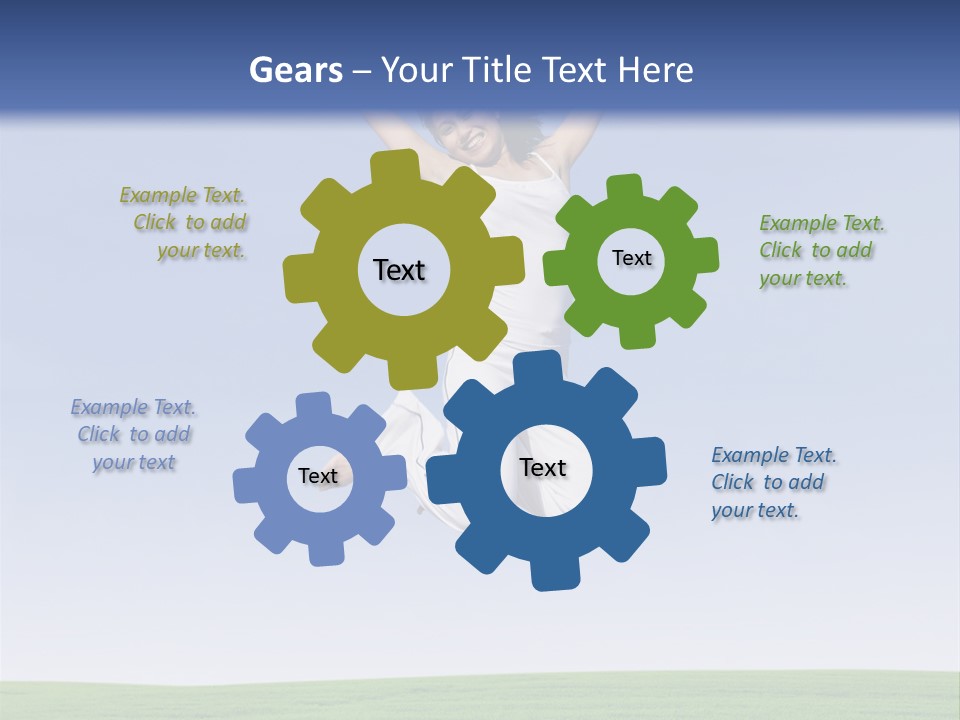 Gears – Your Title Text Here

Example Text. Click to add your text.

Text

Text

Example Text. Click to add your text.

Example Text. Click to add your text

Text

Text

Example Text. Click to add your text.